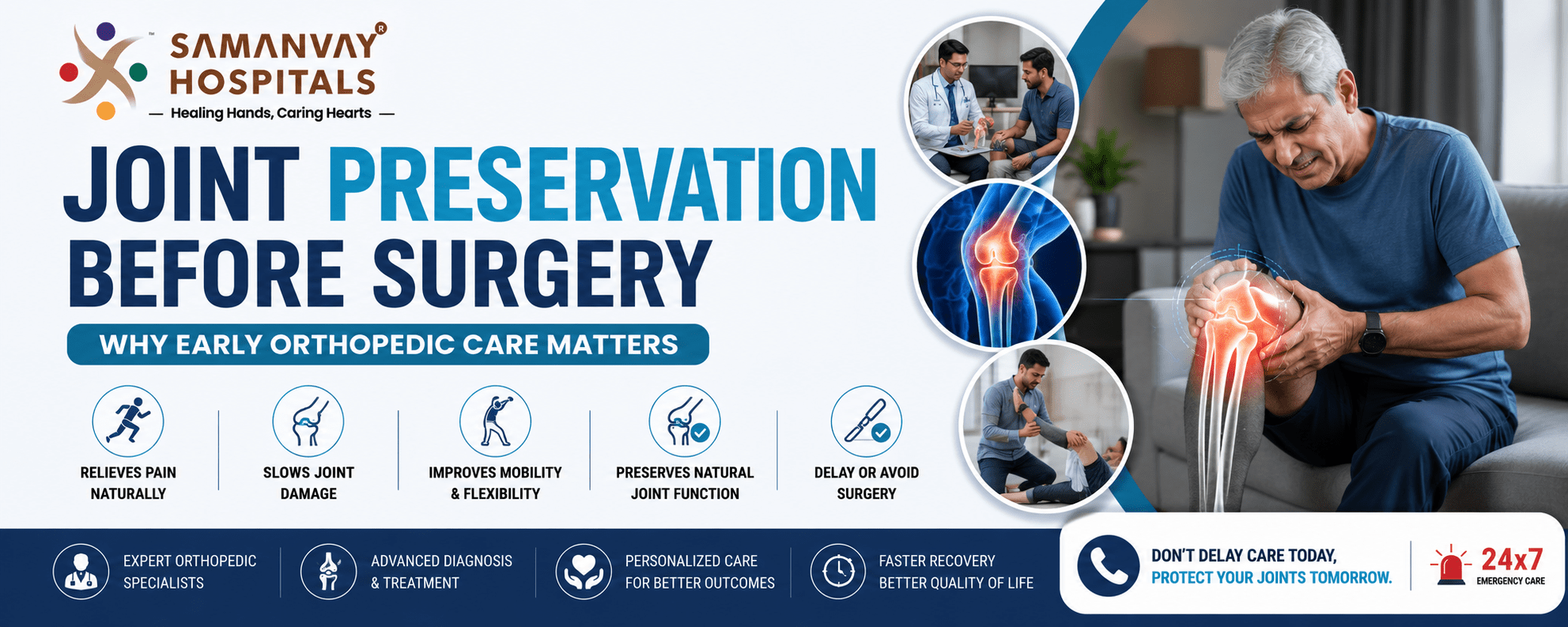 SAMANVAY® HOSPITALS
— Healing Hands, Caring Hearts —

JOINT PRESERVATION BEFORE SURGERY

WHY EARLY ORTHOPEDIC CARE MATTERS

RELIEVES PAIN NATURALLY

SLOWS JOINT DAMAGE

IMPROVES MOBILITY & FLEXIBILITY

PRESERVES NATURAL JOINT FUNCTION

DELAY OR AVOID SURGERY

EXPERT ORTHOPEDIC SPECIALISTS

ADVANCED DIAGNOSIS & TREATMENT

PERSONALIZED CARE FOR BETTER OUTCOMES

FASTER RECOVERY BETTER QUALITY OF LIFE

DON'T DELAY CARE TODAY, PROTECT YOUR JOINTS TOMORROW.

24x7 EMERGENCY CARE